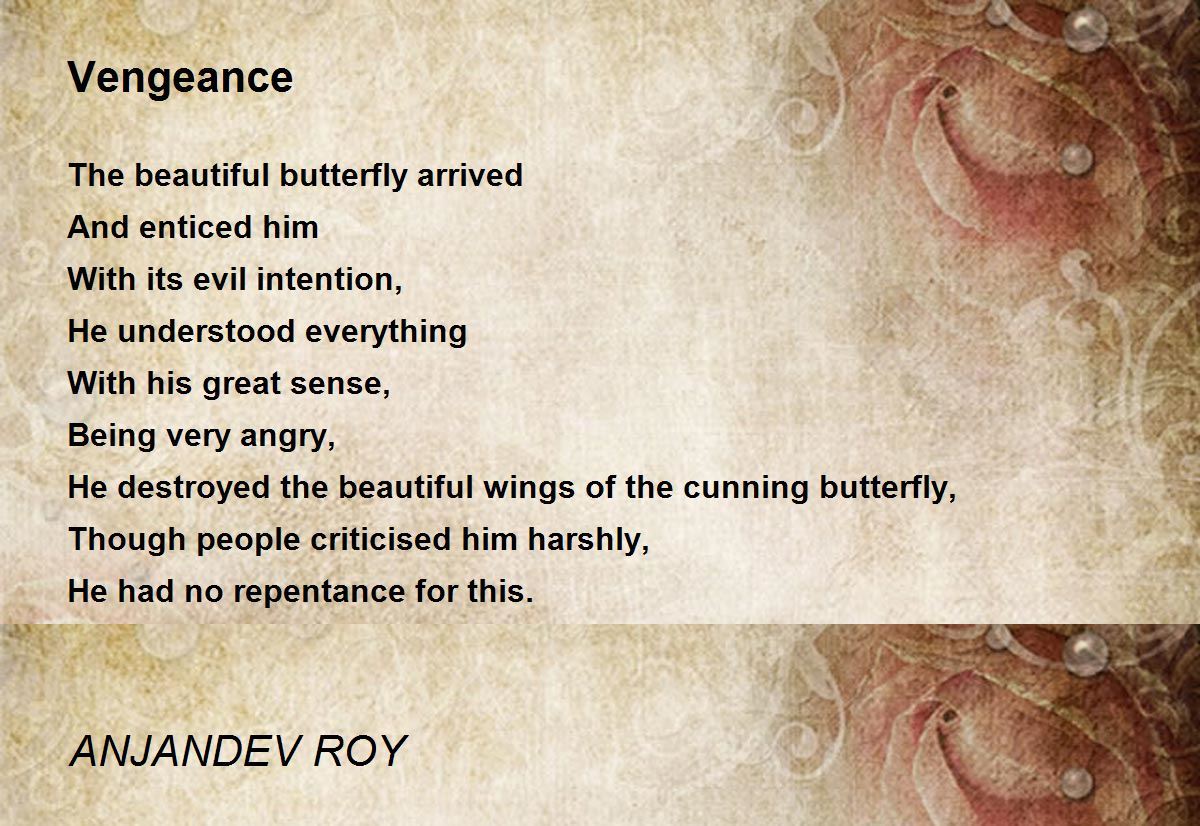 Vengeance

The beautiful butterfly arrived
And enticed him
With its evil intention,
He understood everything
With his great sense,
Being very angry,
He destroyed the beautiful wings of the cunning butterfly,
Though people criticised him harshly,
He had no repentance for this.

ANJANDEV ROY